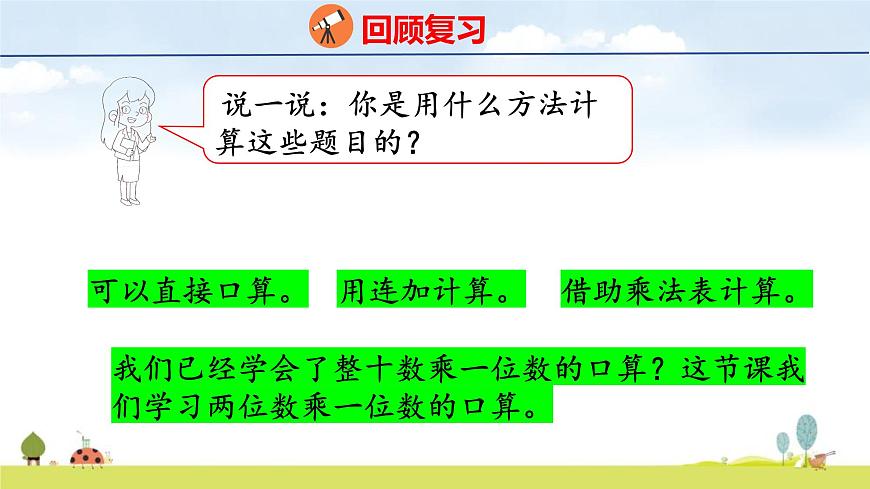 回顾复习

说一说：你是用什么方法计算这些题目的？

可以直接口算。

用连加计算。

借助乘法表计算。

我们已经学会了整十数乘一位数的口算？这节课我们学习两位数乘一位数的口算。